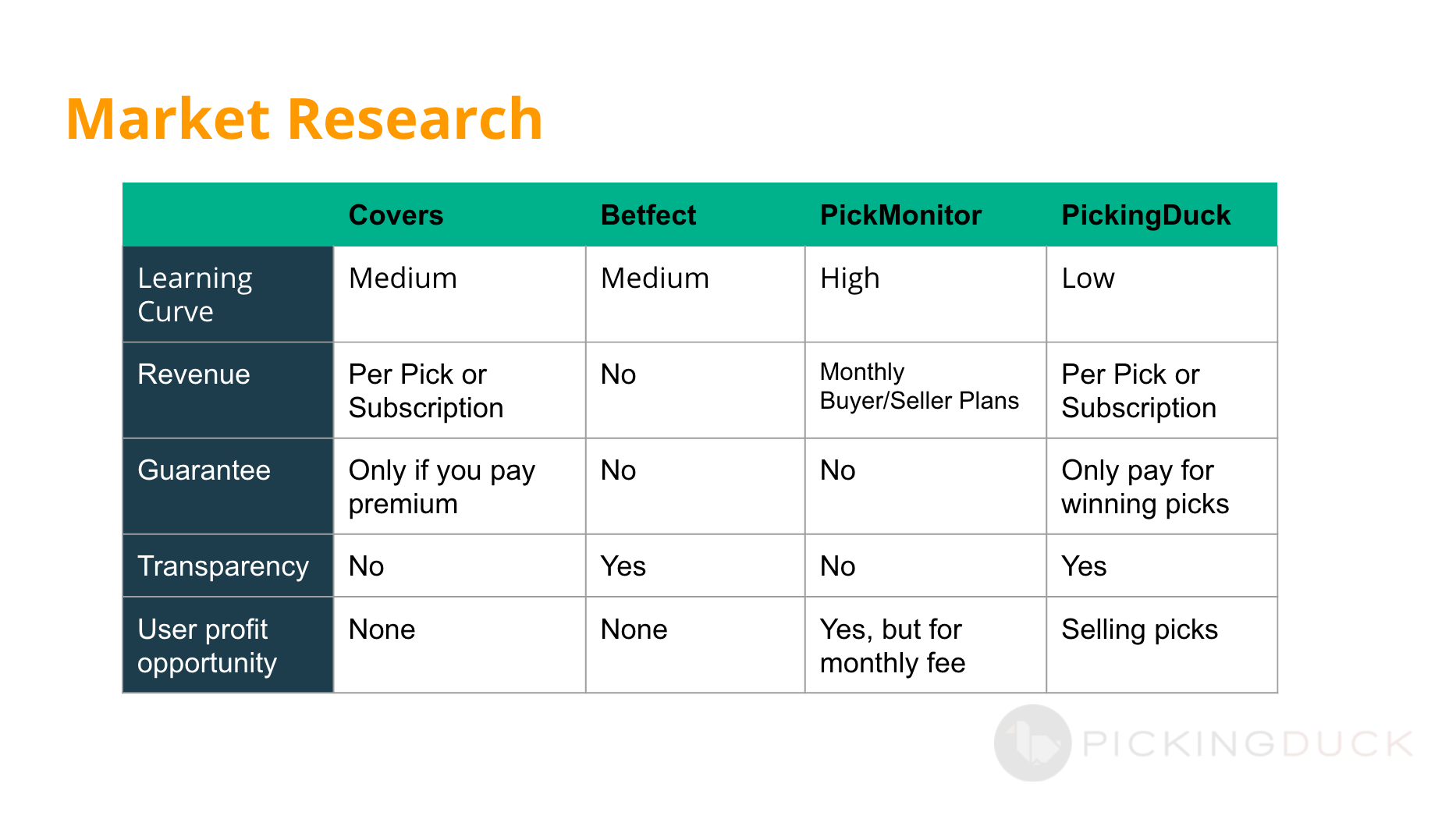 Market Research

| | Covers | Betfect | PickMonitor | PickingDuck |
|---|---|---|---|---|
| Learning Curve | Medium | Medium | High | Low |
| Revenue | Per Pick or Subscription | No | Monthly Buyer/Seller Plans | Per Pick or Subscription |
| Guarantee | Only if you pay premium | No | No | Only pay for winning picks |
| Transparency | No | Yes | No | Yes |
| User profit opportunity | None | None | Yes, but for monthly fee | Selling picks |

PICKINGDUCK